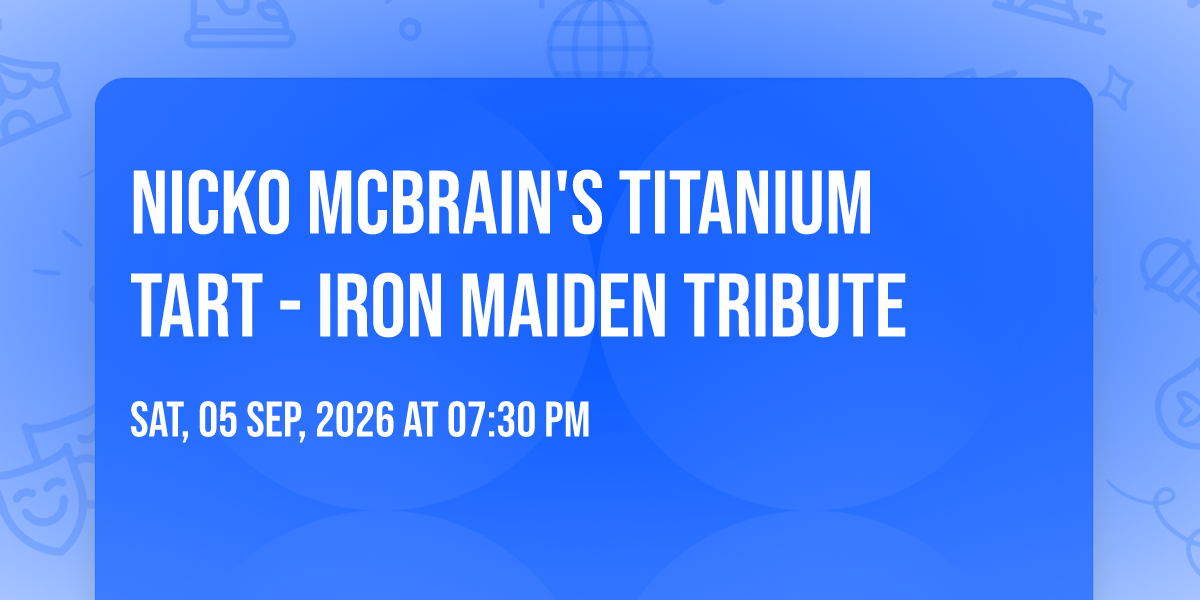 NICKO MCBRAIN'S TITANIUM TART - IRON MAIDEN TRIBUTE

SAT, 05 SEP, 2026 AT 07:30 PM